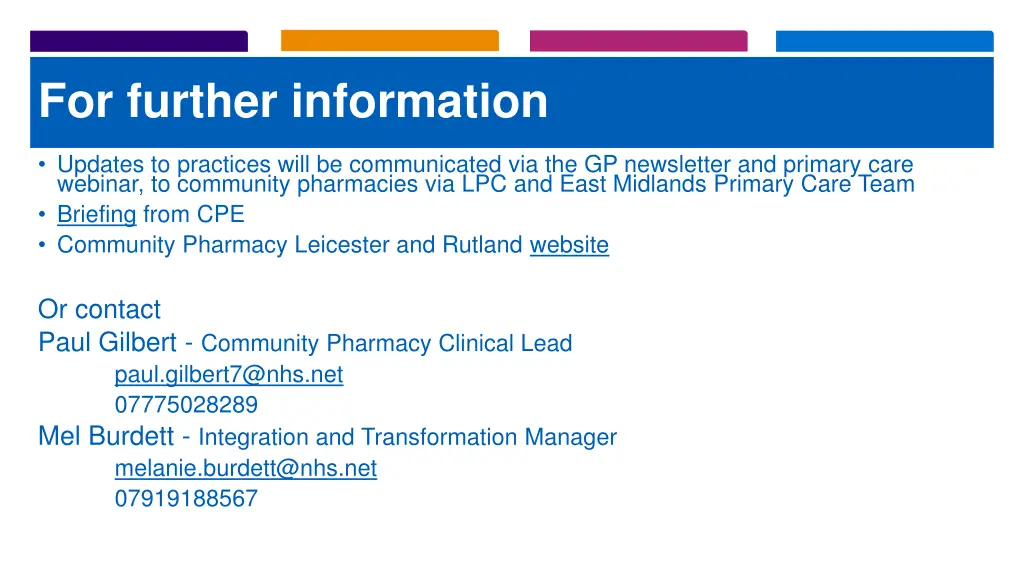 For further information

• Updates to practices will be communicated via the GP newsletter and primary care webinar, to community pharmacies via LPC and East Midlands Primary Care Team
• Briefing from CPE
• Community Pharmacy Leicester and Rutland website

Or contact
Paul Gilbert - Community Pharmacy Clinical Lead
paul.gilbert7@nhs.net
07775028289
Mel Burdett - Integration and Transformation Manager
melanie.burdett@nhs.net
07919188567